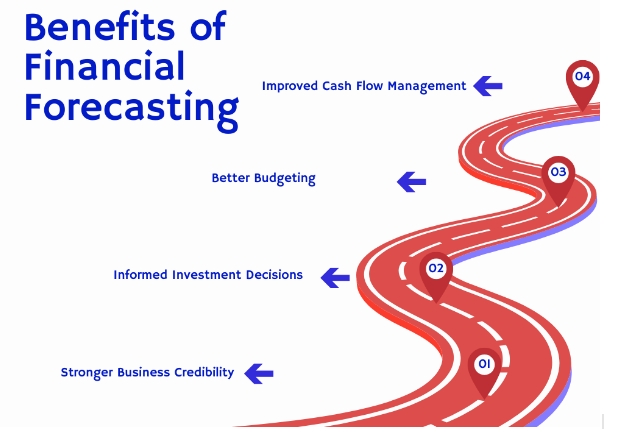 Benefits of Financial Forecasting

Improved Cash Flow Management

04

Better Budgeting

03

Informed Investment Decisions

02

Stronger Business Credibility

01